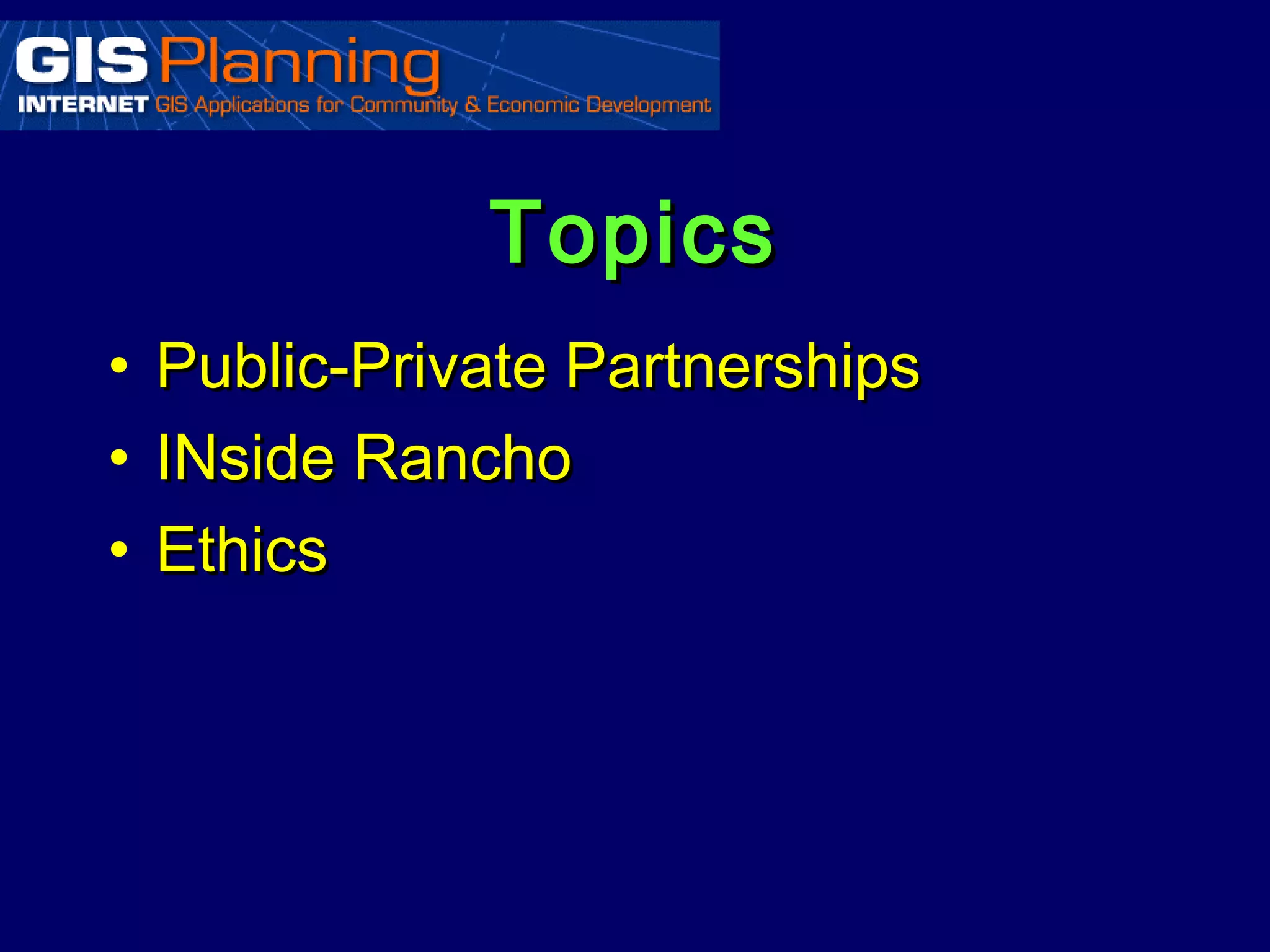 GIS Planning
INTERNET GIS Applications for Community & Economic Development

Topics

• Public-Private Partnerships
• INside Rancho
• Ethics